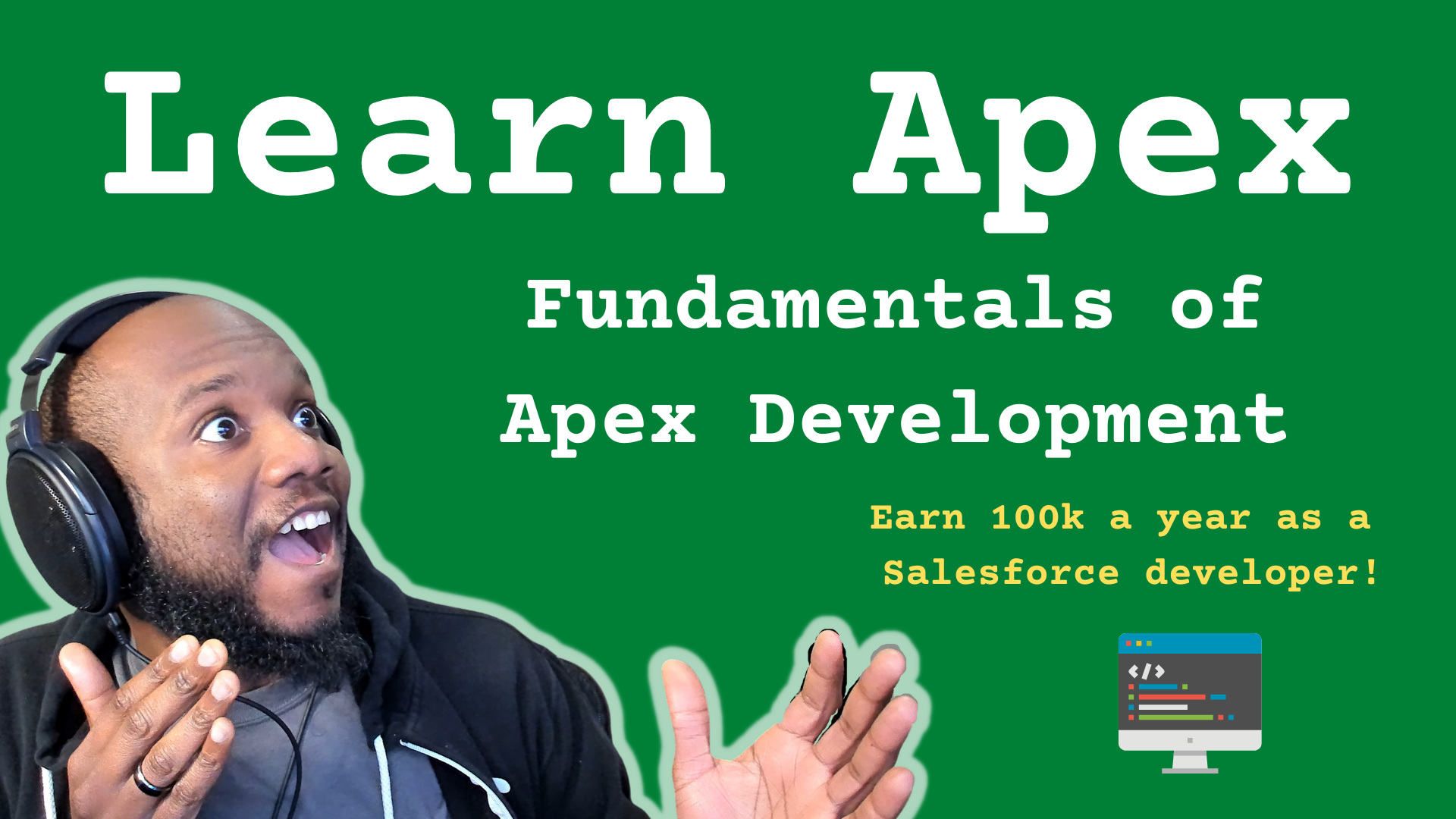 Learn Apex

Fundamentals of Apex Development

Earn 100k a year as a Salesforce developer!

</>